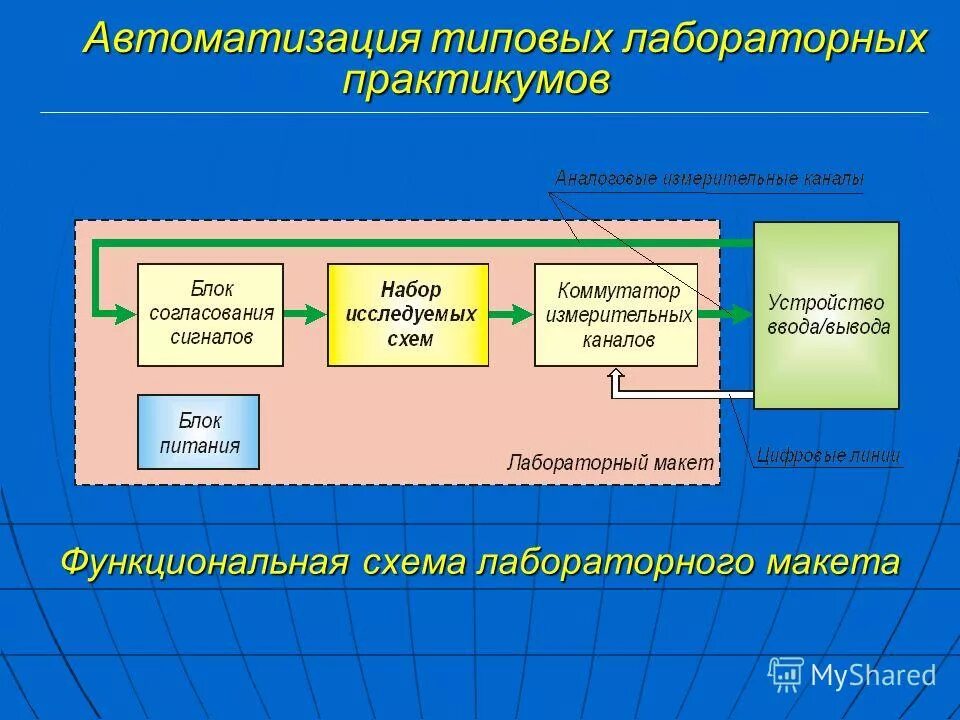 Автоматизация типовых лабораторных практикумов

Аналоговые измерительные каналы

Блок согласования сигналов

Набор исследуемых схем

Коммутатор измерительных каналов

Устройство ввода/вывода

Блок питания

Лабораторный макет

Цифровые линии

Функциональная схема лабораторного макета

MyShared